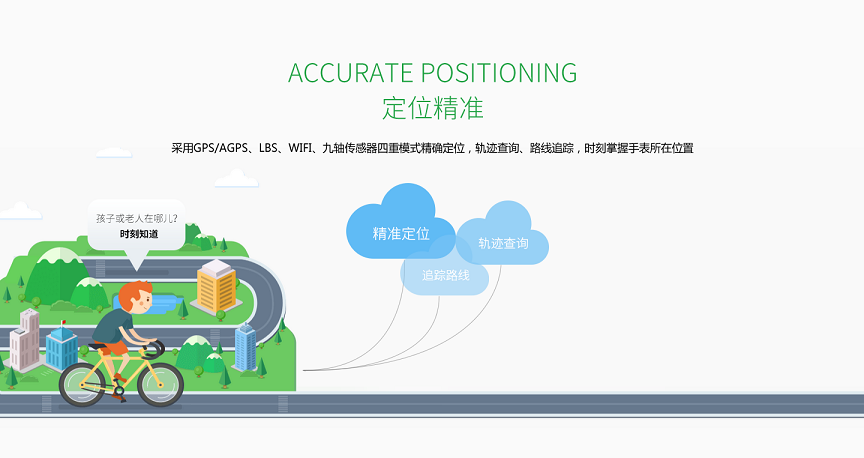 ACCURATE POSITIONING
定位精准

采用GPS/AGPS、LBS、WIFI、九轴传感器四重模式精确定位，轨迹查询、路线追踪，时刻掌握手表所在位置

孩子或老人在哪儿?
时刻知道

精准定位

轨迹查询

追踪路线